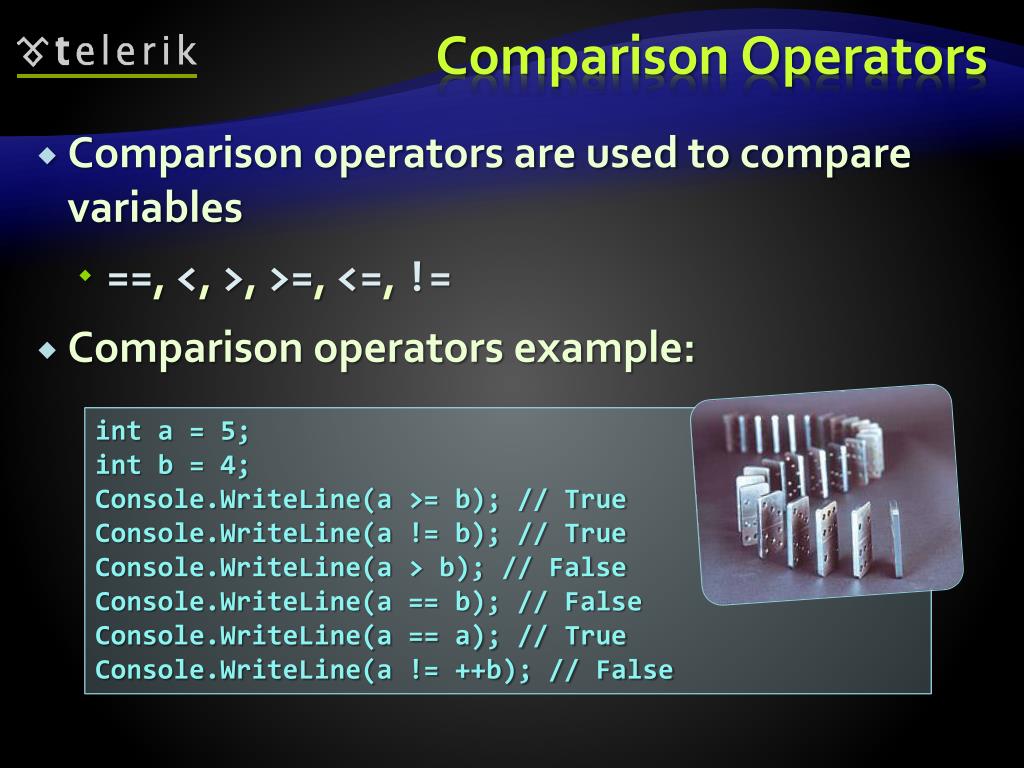 telerik

Comparison Operators

Comparison operators are used to compare variables

==, <, >, >=, <=, !=

Comparison operators example:

int a = 5;
int b = 4;
Console.WriteLine(a >= b); // True
Console.WriteLine(a != b); // True
Console.WriteLine(a > b); // False
Console.WriteLine(a == b); // False
Console.WriteLine(a == a); // True
Console.WriteLine(a != ++b); // False